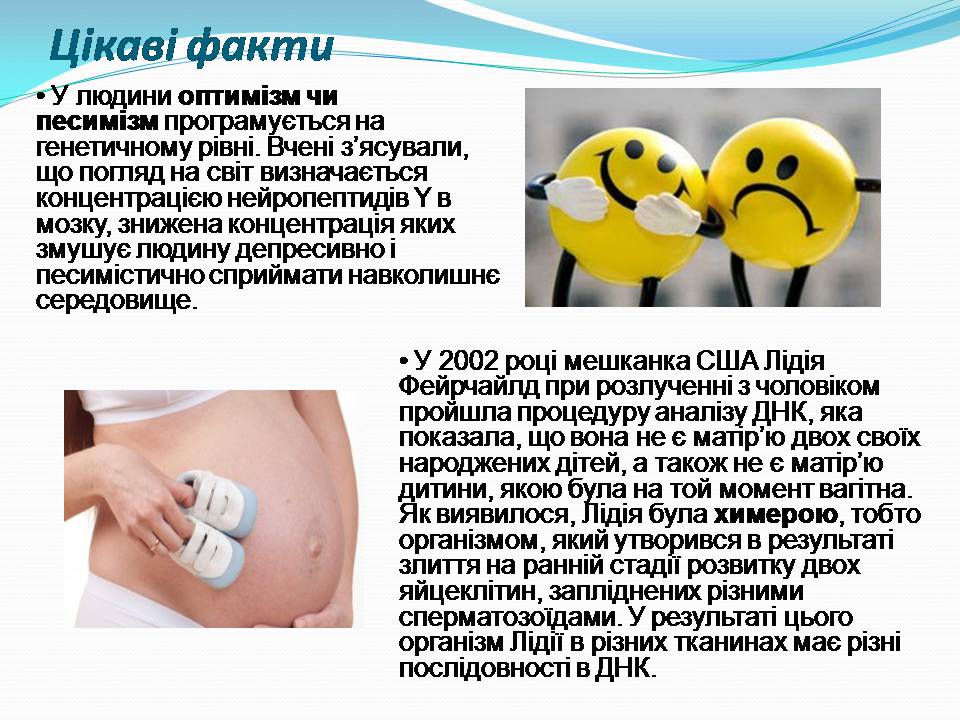 Цікаві факти

• У людини оптимізм чи песимізм програмується на генетичному рівні. Вчені з’ясували, що погляд на світ визначається концентрацією нейропептидів Y в мозку, знижена концентрація яких змушує людину депресивно і песимістично сприймати навколишнє середовище.

• У 2002 році мешканка США Лідія Фейрчайлд при розлученні з чоловіком пройшла процедуру аналізу ДНК, яка показала, що вона не є матір’ю двох своїх народжених дітей, а також не є матір’ю дитини, якою була на той момент вагітна. Як виявилося, Лідія була химерою, тобто організмом, який утворився в результаті злиття на ранній стадії розвитку двох яйцеклітин, запліднених різними сперматозоїдами. У результаті цього організм Лідії в різних тканинах має різні послідовності в ДНК.